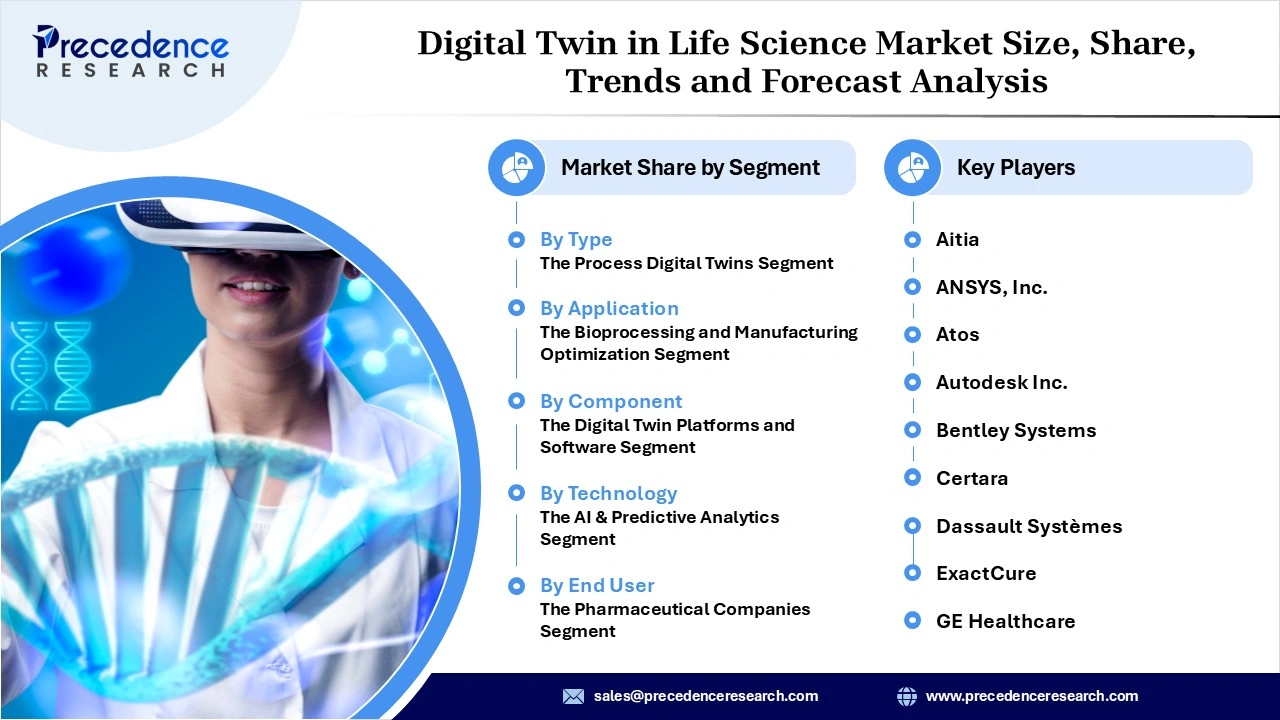 Precedence RESEARCH

Digital Twin in Life Science Market Size, Share, Trends and Forecast Analysis

Market Share by Segment

By Type
The Process Digital Twins Segment

By Application
The Bioprocessing and Manufacturing Optimization Segment

By Component
The Digital Twin Platforms and Software Segment

By Technology
The AI & Predictive Analytics Segment

By End User
The Pharmaceutical Companies Segment

Key Players

Aitia

ANSYS, Inc.

Atos

Autodesk Inc.

Bentley Systems

Certara

Dassault Systèmes

ExactCure

GE Healthcare

sales@precedenceresearch.com

www.precedenceresearch.com